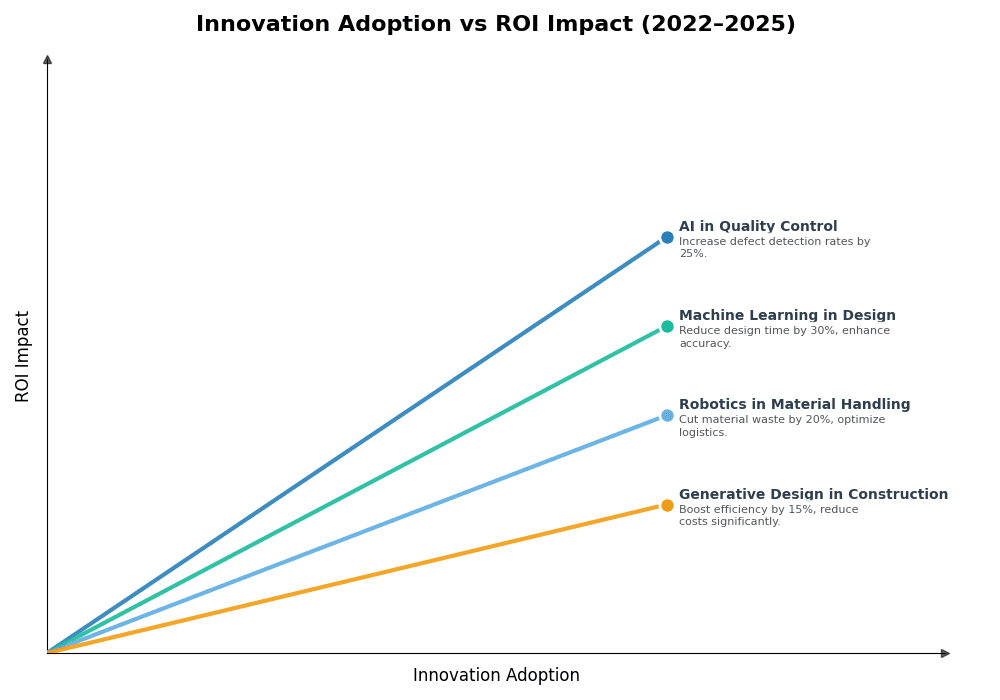 Innovation Adoption vs ROI Impact (2022–2025)

ROI Impact

AI in Quality Control
Increase defect detection rates by 25%.

Machine Learning in Design
Reduce design time by 30%, enhance accuracy.

Robotics in Material Handling
Cut material waste by 20%, optimize logistics.

Generative Design in Construction
Boost efficiency by 15%, reduce costs significantly.

Innovation Adoption